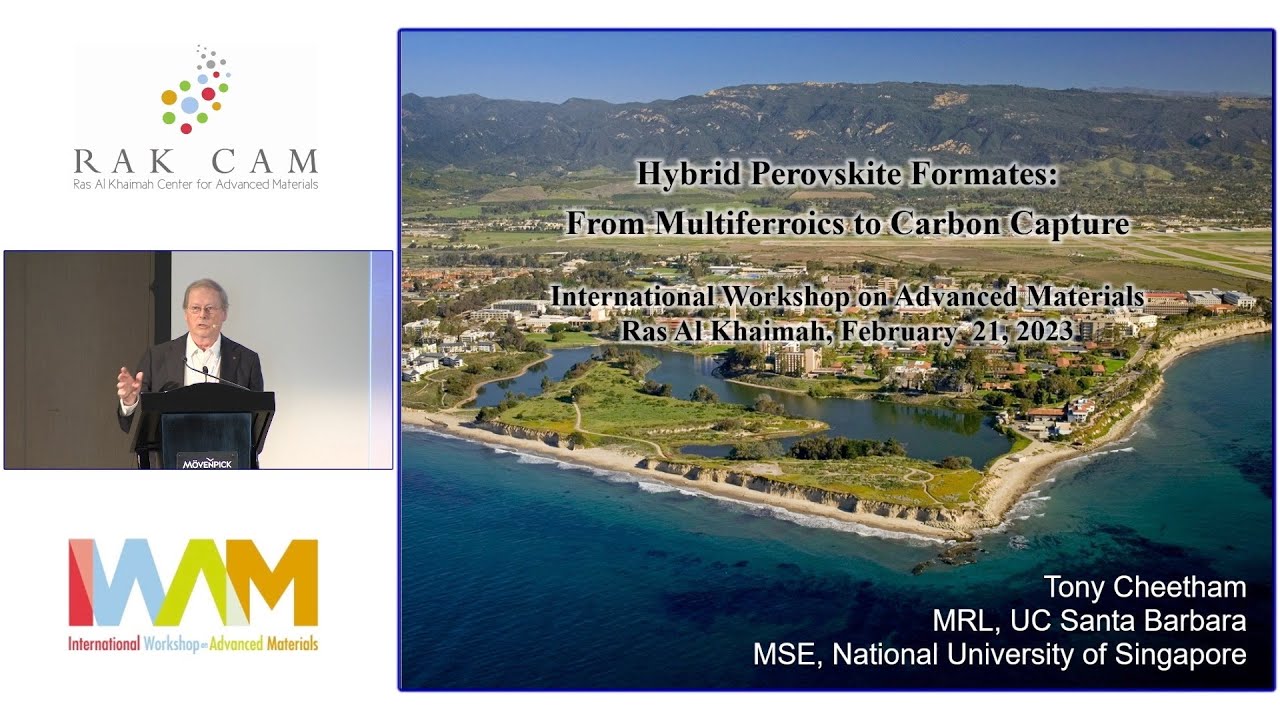 RAK CAM
Ras Al Khaimah Center for Advanced Materials

MÖVENPICK

IWAM
International Workshop on Advanced Materials

Hybrid Perovskite Formates:
From Multiferroics to Carbon Capture

International Workshop on Advanced Materials
Ras Al Khaimah, February 21, 2023

Tony Cheetham
MRL, UC Santa Barbara
MSE, National University of Singapore